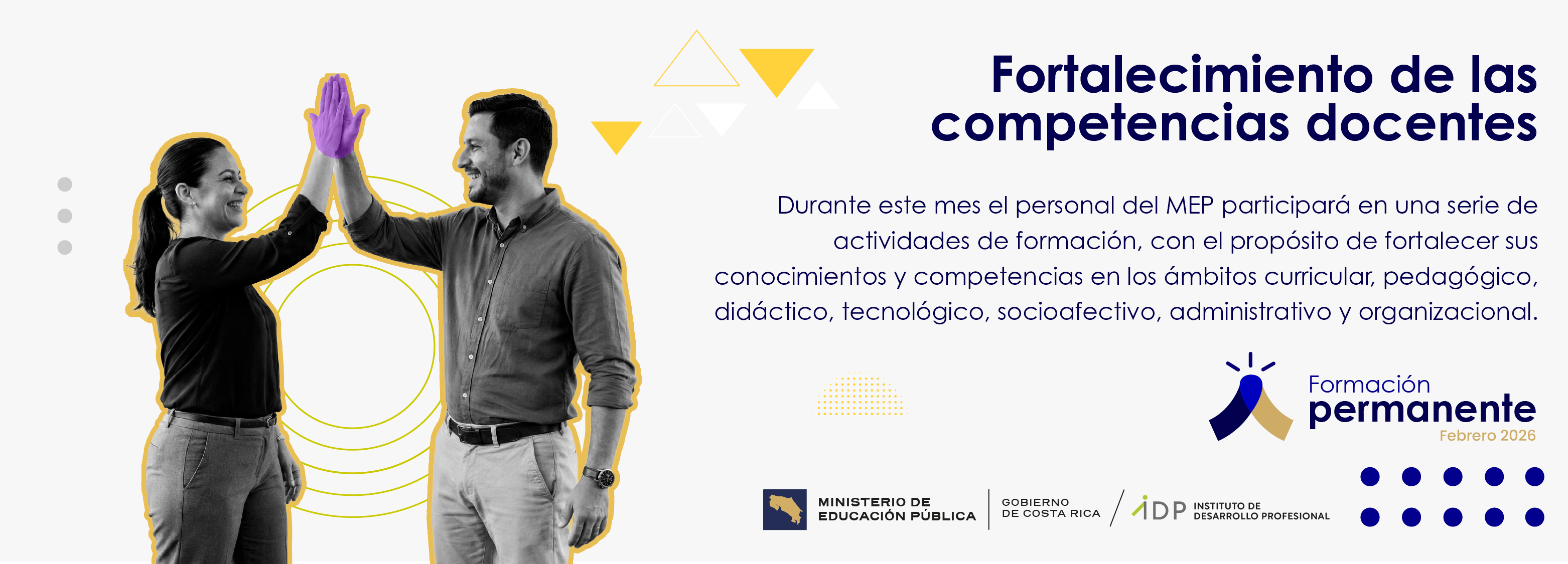 Fortalecimiento de las competencias docentes

Durante este mes el personal del MEP participará en una serie de actividades de formación, con el propósito de fortalecer sus conocimientos y competencias en los ámbitos curricular, pedagógico, didáctico, tecnológico, socioafectivo, administrativo y organizacional.

Formación permanente
Febrero 2026

MINISTERIO DE EDUCACIÓN PÚBLICA
GOBIERNO DE COSTA RICA
IDP INSTITUTO DE DESARROLLO PROFESIONAL